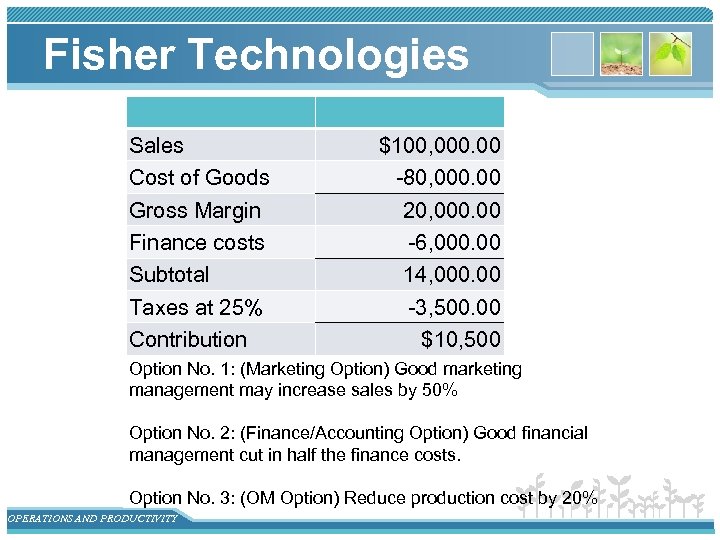 Fisher Technologies

| | |
|---|---|
| Sales | \$100,000.00 |
| Cost of Goods | -80,000.00 |
| Gross Margin | 20,000.00 |
| Finance costs | -6,000.00 |
| Subtotal | 14,000.00 |
| Taxes at 25% | -3,500.00 |
| Contribution | \$10,500 |

Option No. 1: (Marketing Option) Good marketing management may increase sales by 50%

Option No. 2: (Finance/Accounting Option) Good financial management cut in half the finance costs.

Option No. 3: (OM Option) Reduce production cost by 20%

OPERATIONS AND PRODUCTIVITY